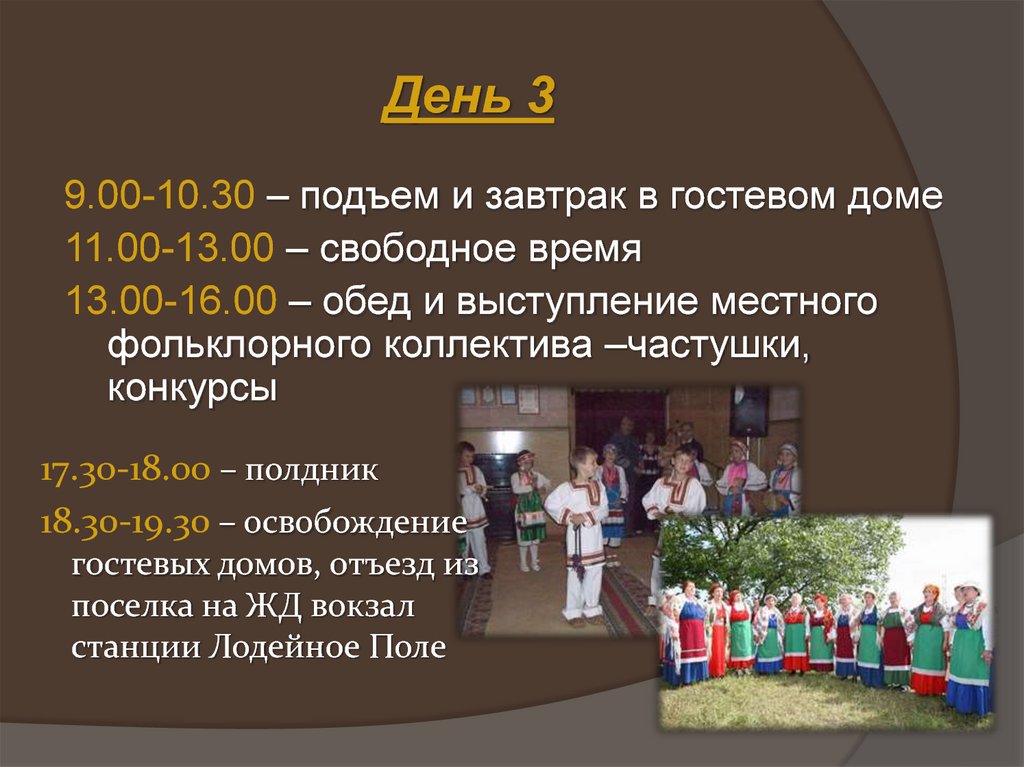 День 3

9.00-10.30 – подъем и завтрак в гостевом доме

11.00-13.00 – свободное время

13.00-16.00 – обед и выступление местного фольклорного коллектива –частушки, конкурсы

17.30-18.00 – полдник

18.30-19.30 – освобождение гостевых домов, отъезд из поселка на ЖД вокзал станции Лодейное Поле